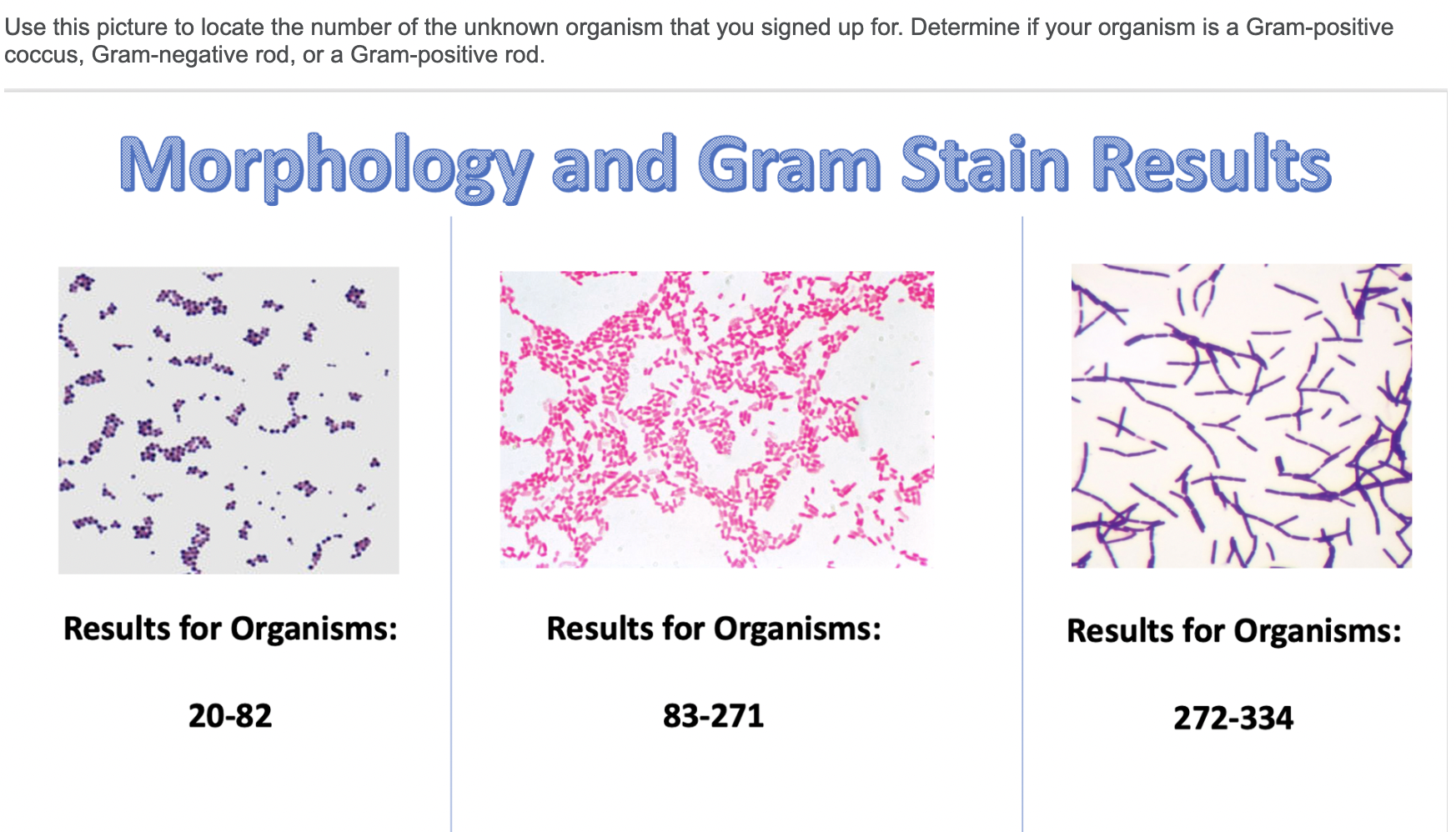 Use this picture to locate the number of the unknown organism that you signed up for. Determine if your organism is a Gram-positive coccus, Gram-negative rod, or a Gram-positive rod.

Morphology and Gram Stain Results

Results for Organisms:

20-82

Results for Organisms:

83-271

Results for Organisms:

272-334